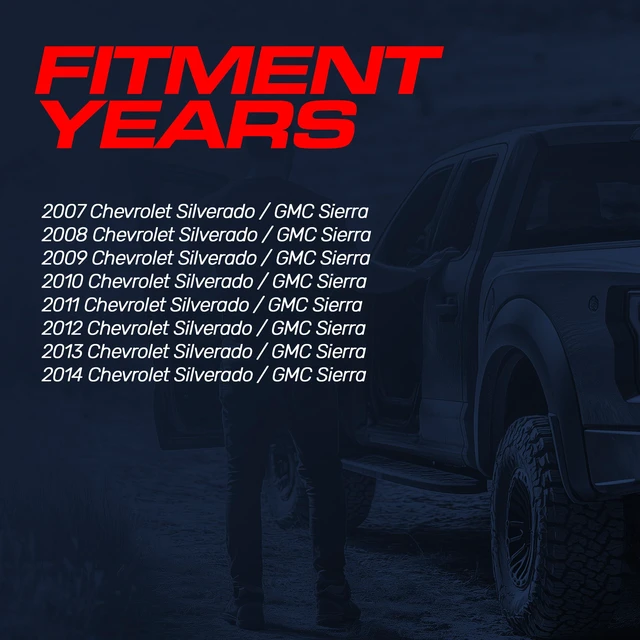 FITMENT YEARS

2007 Chevrolet Silverado / GMC Sierra
2008 Chevrolet Silverado / GMC Sierra
2009 Chevrolet Silverado / GMC Sierra
2010 Chevrolet Silverado / GMC Sierra
2011 Chevrolet Silverado / GMC Sierra
2012 Chevrolet Silverado / GMC Sierra
2013 Chevrolet Silverado / GMC Sierra
2014 Chevrolet Silverado / GMC Sierra